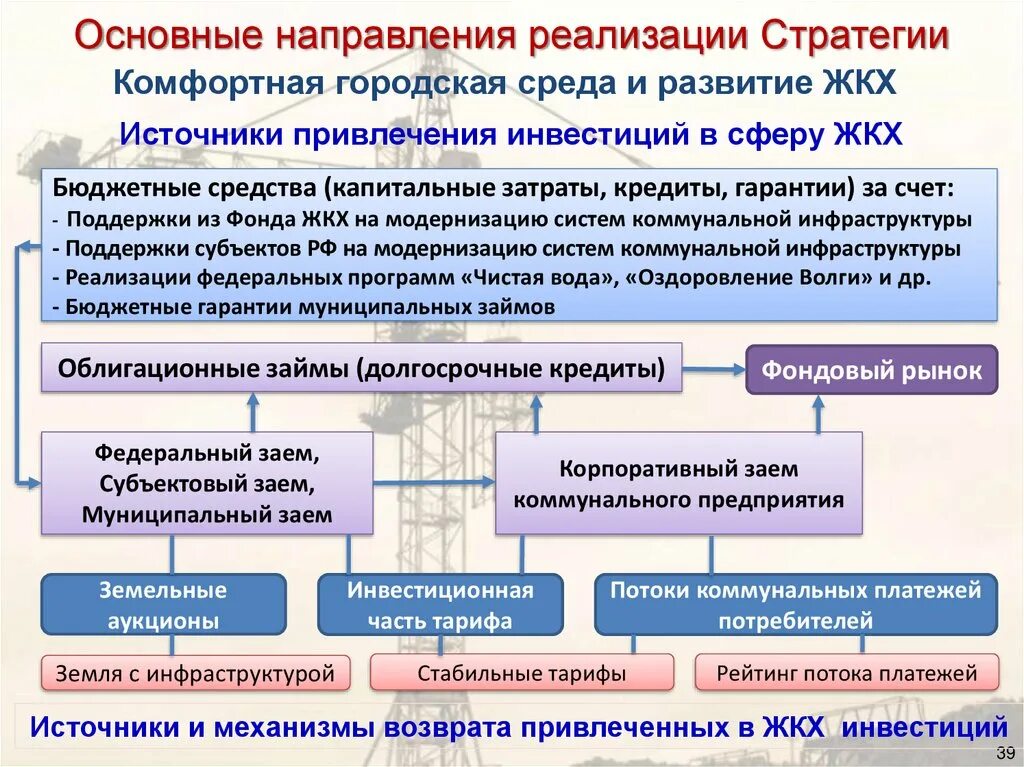 Основные направления реализации Стратегии
Комфортная городская среда и развитие ЖКХ

Источники привлечения инвестиций в сферу ЖКХ

Бюджетные средства (капитальные затраты, кредиты, гарантии) за счет:
- Поддержки из Фонда ЖКХ на модернизацию систем коммунальной инфраструктуры
- Поддержки субъектов РФ на модернизацию систем коммунальной инфраструктуры
- Реализации федеральных программ «Чистая вода», «Оздоровление Волги» и др.
- Бюджетные гарантии муниципальных займов

Облигационные займы (долгосрочные кредиты)

Фондовый рынок

Федеральный заем, Субъектовый заем, Муниципальный заем

Корпоративный заем коммунального предприятия

Земельные аукционы

Инвестиционная часть тарифа

Потоки коммунальных платежей потребителей

Земля с инфраструктурой

Стабильные тарифы

Рейтинг потока платежей

Источники и механизмы возврата привлеченных в ЖКХ инвестиций

39